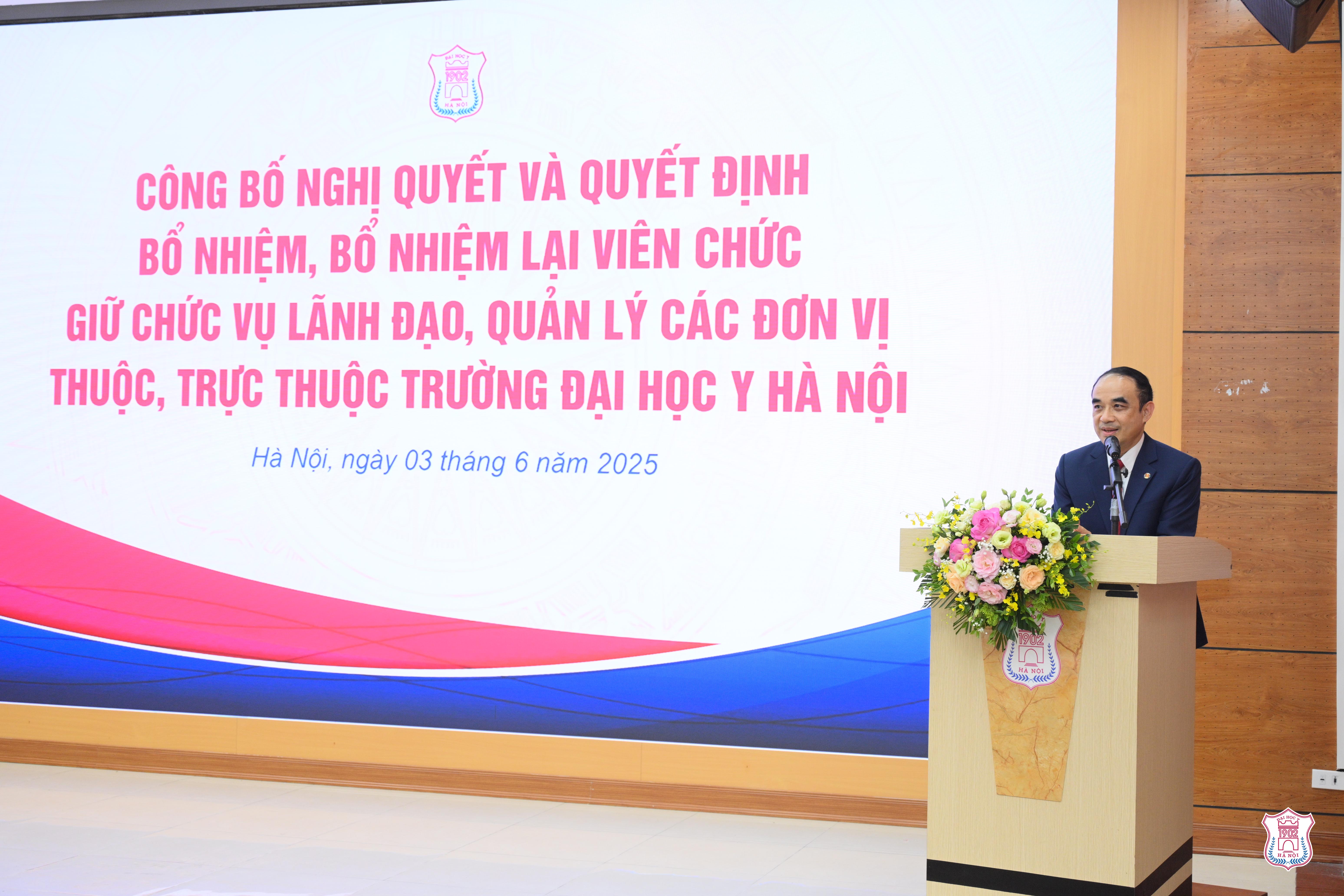 ĐẠI HỌC Y
1902
HÀ NỘI

CÔNG BỐ NGHỊ QUYẾT VÀ QUYẾT ĐỊNH
BỔ NHIỆM, BỔ NHIỆM LẠI VIÊN CHỨC
GIỮ CHỨC VỤ LÃNH ĐẠO, QUẢN LÝ CÁC ĐƠN VỊ
THUỘC, TRỰC THUỘC TRƯỜNG ĐẠI HỌC Y HÀ NỘI

Hà Nội, ngày 03 tháng 6 năm 2025

1902
HÀ NỘI

ĐẠI HỌC Y
1902
HÀ NỘI